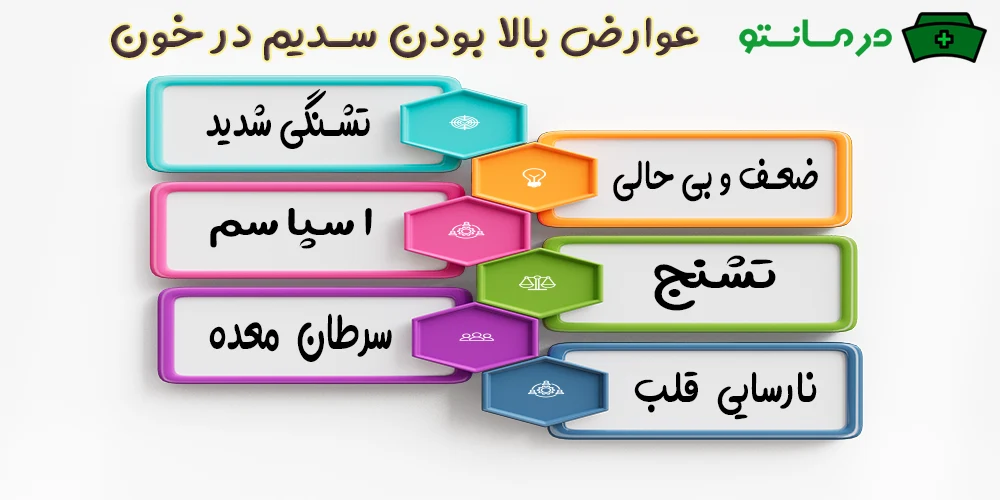 درمانتو
عوارض بالا بودن سدیم در خون

تشنگی شدید
ضعف و بی حالی
اسپاسم
تشنج
سرطان معده
نارسایی قلب